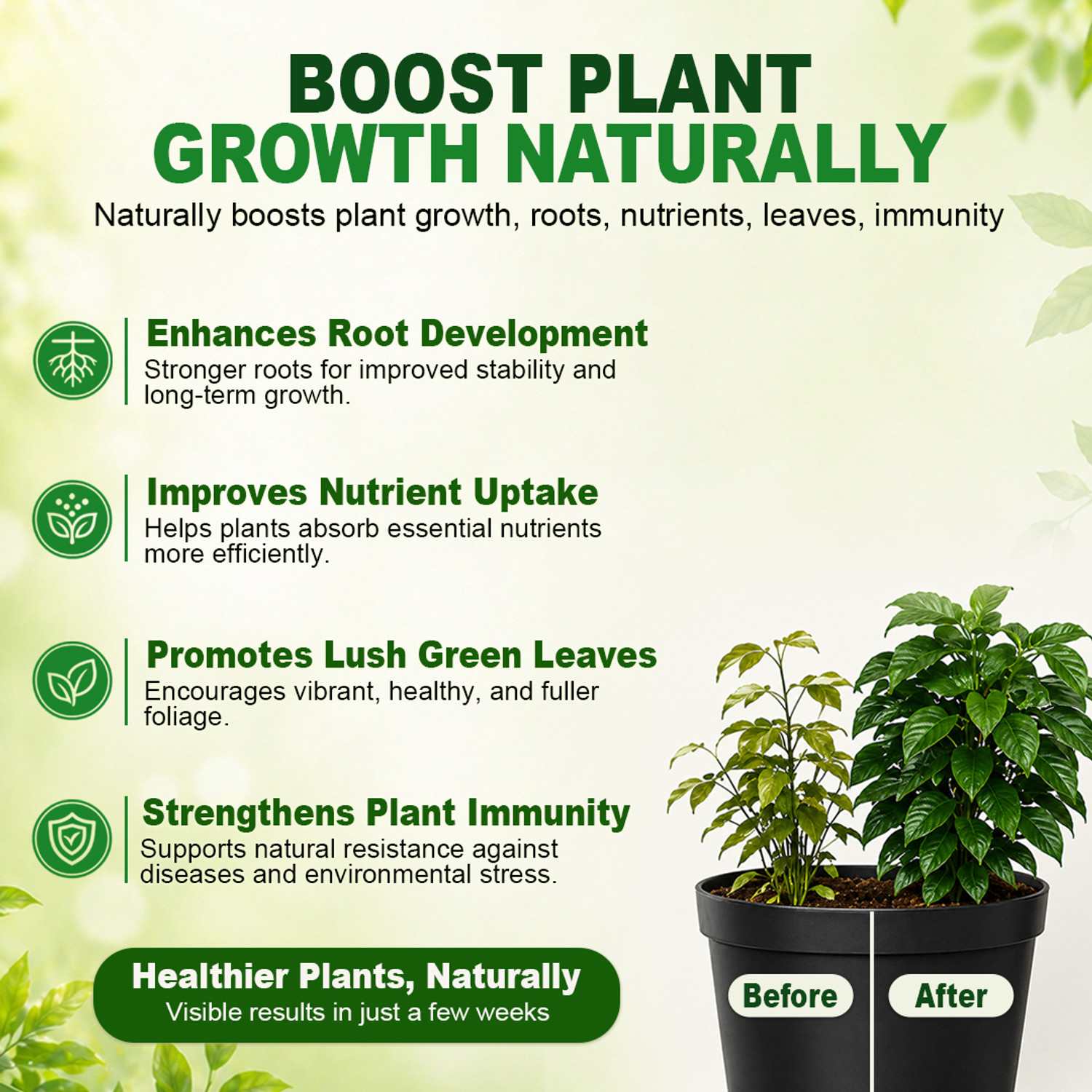 BOOST PLANT
GROWTH NATURALLY

Naturally boosts plant growth, roots, nutrients, leaves, immunity

Enhances Root Development
Stronger roots for improved stability and long-term growth.

Improves Nutrient Uptake
Helps plants absorb essential nutrients more efficiently.

Promotes Lush Green Leaves
Encourages vibrant, healthy, and fuller foliage.

Strengthens Plant Immunity
Supports natural resistance against diseases and environmental stress.

Healthier Plants, Naturally
Visible results in just a few weeks

Before

After